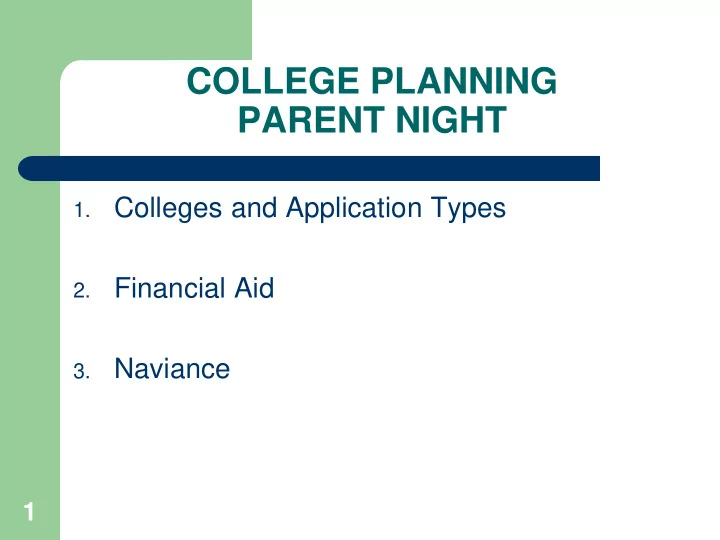 COLLEGE PLANNING
PARENT NIGHT

1. Colleges and Application Types

2. Financial Aid

3. Naviance

1